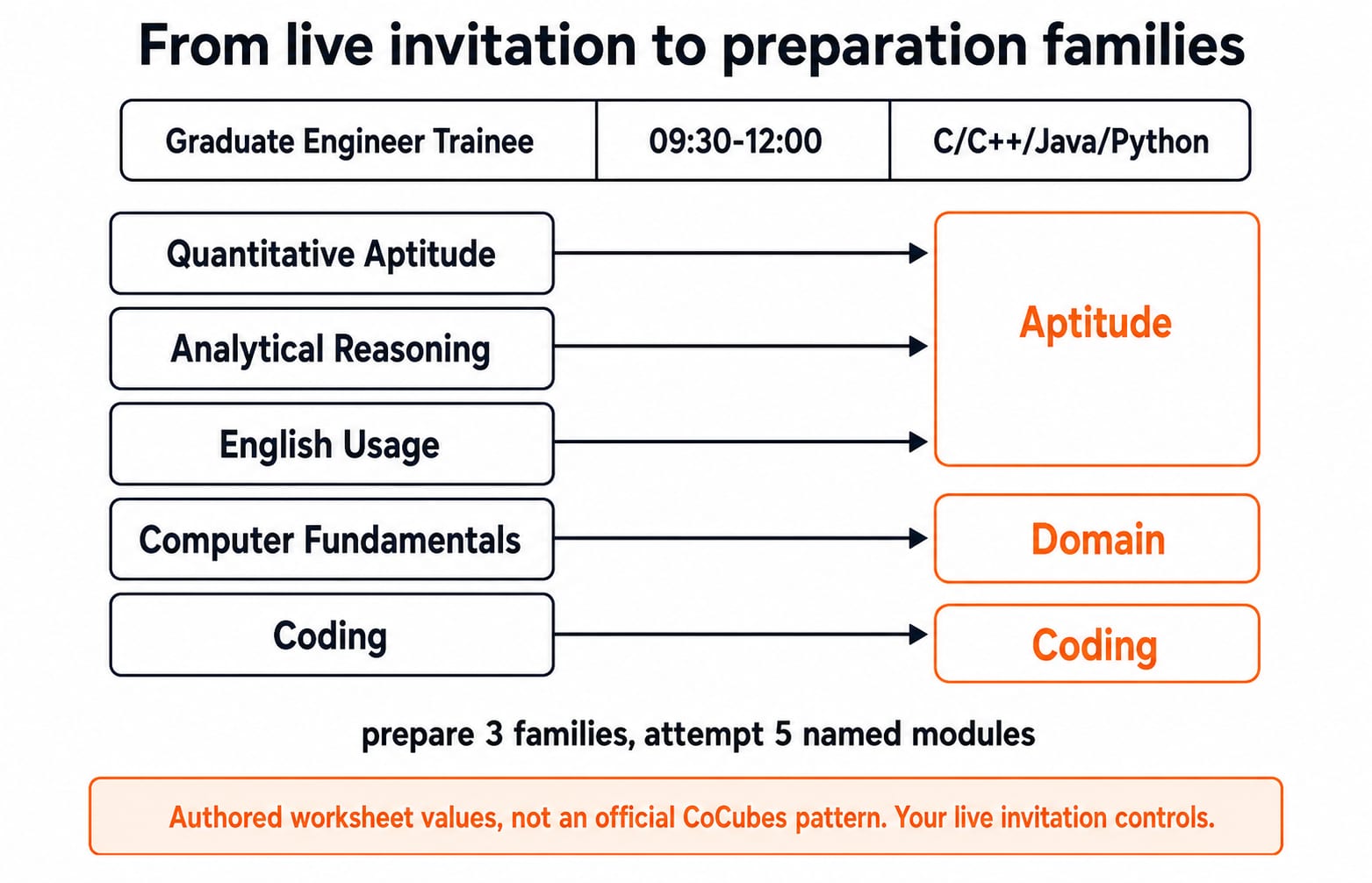 From live invitation to preparation families

| Graduate Engineer Trainee | 09:30-12:00 | C/C++/Java/Python |
|---|---|---|

Quantitative Aptitude

Analytical Reasoning

English Usage

Computer Fundamentals

Coding

Aptitude

Domain

Coding

prepare 3 families, attempt 5 named modules

Authored worksheet values, not an official CoCubes pattern. Your live invitation controls.